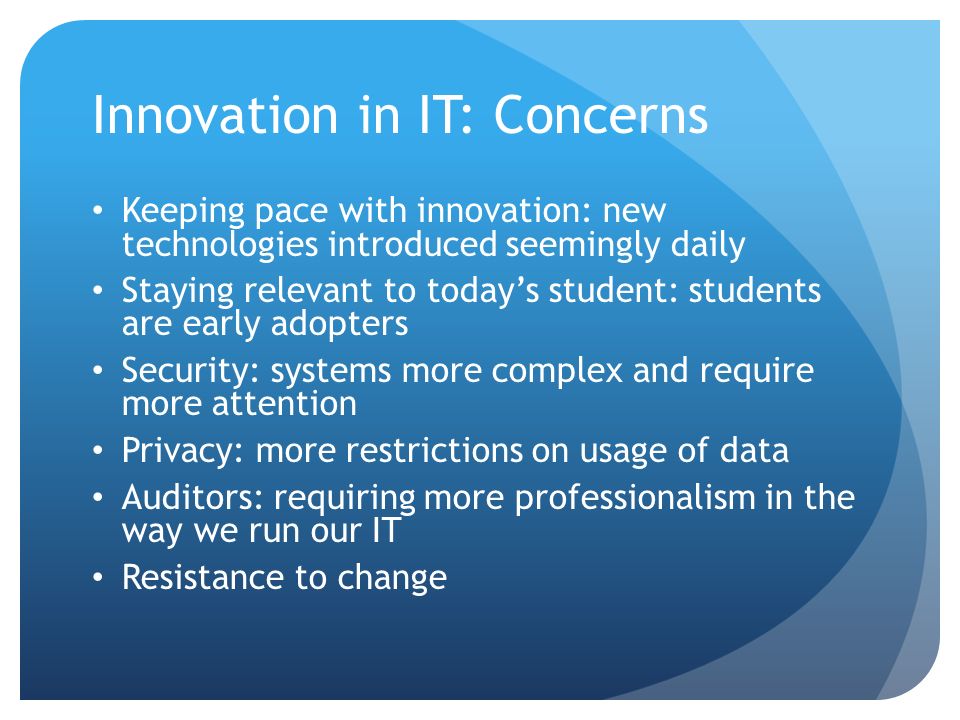 Innovation in IT: Concerns

• Keeping pace with innovation: new technologies introduced seemingly daily
• Staying relevant to today’s student: students are early adopters
• Security: systems more complex and require more attention
• Privacy: more restrictions on usage of data
• Auditors: requiring more professionalism in the way we run our IT
• Resistance to change